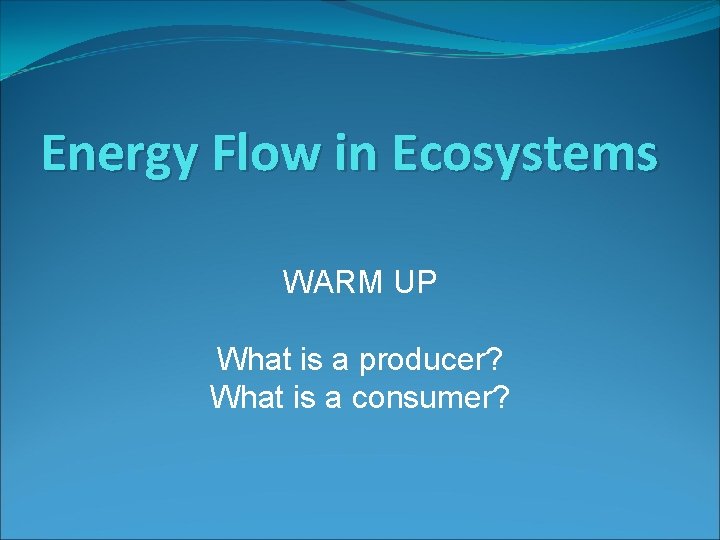 Energy Flow in Ecosystems

WARM UP

What is a producer?
What is a consumer?